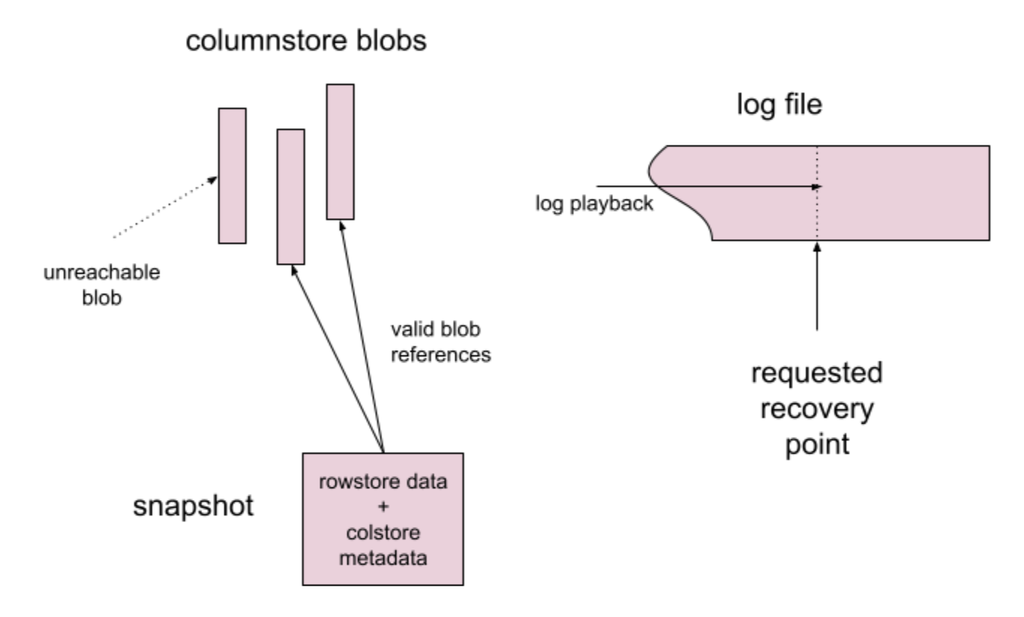 columnstore blobs

unreachable blob

valid blob references

snapshot

rowstore data + colstore metadata

log file

log playback

requested recovery point